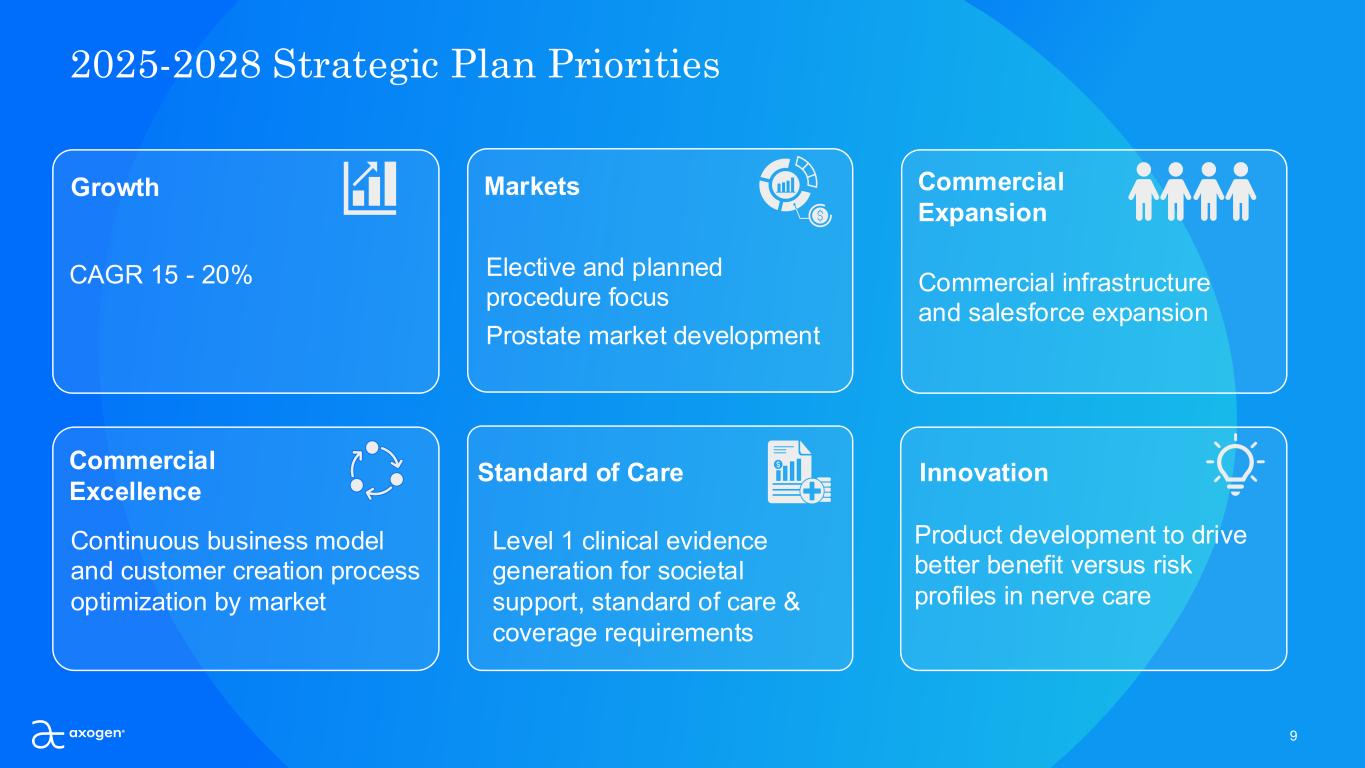 2025-2028 Strategic Plan Priorities

Growth

CAGR 15 - 20%

Markets

Elective and planned procedure focus

Prostate market development

Commercial Expansion

Commercial infrastructure and salesforce expansion

Commercial Excellence

Continuous business model and customer creation process optimization by market

Standard of Care

Level 1 clinical evidence generation for societal support, standard of care & coverage requirements

Innovation

Product development to drive better benefit versus risk profiles in nerve care

axogen

9